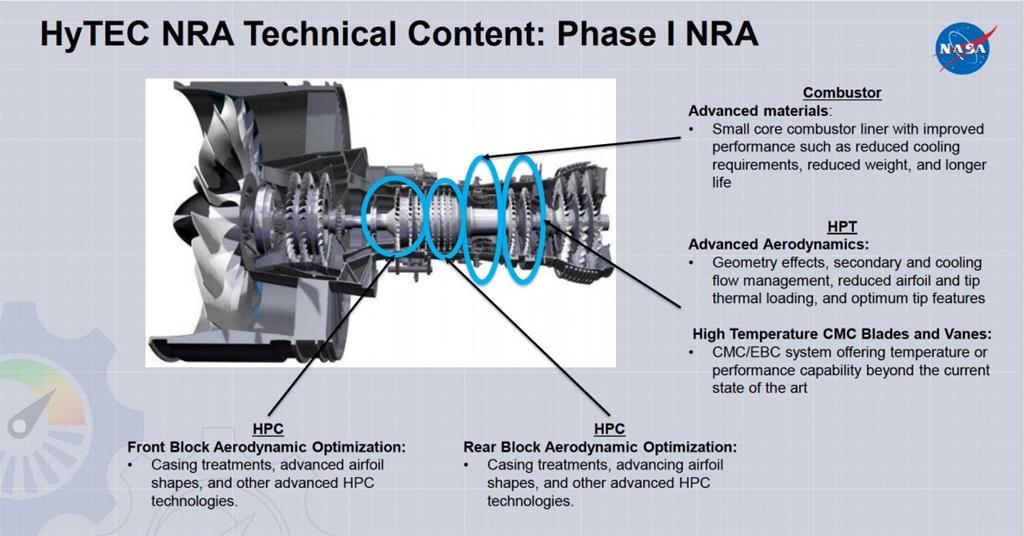 HyTEC NRA Technical Content: Phase I NRA

NASA

Combustor
Advanced materials:
• Small core combustor liner with improved performance such as reduced cooling requirements, reduced weight, and longer life

HPT
Advanced Aerodynamics:
• Geometry effects, secondary and cooling flow management, reduced airfoil and tip thermal loading, and optimum tip features

High Temperature CMC Blades and Vanes:
• CMC/EBC system offering temperature or performance capability beyond the current state of the art

HPC
Front Block Aerodynamic Optimization:
• Casing treatments, advanced airfoil shapes, and other advanced HPC technologies.

HPC
Rear Block Aerodynamic Optimization:
• Casing treatments, advancing airfoil shapes, and other advanced HPC technologies.